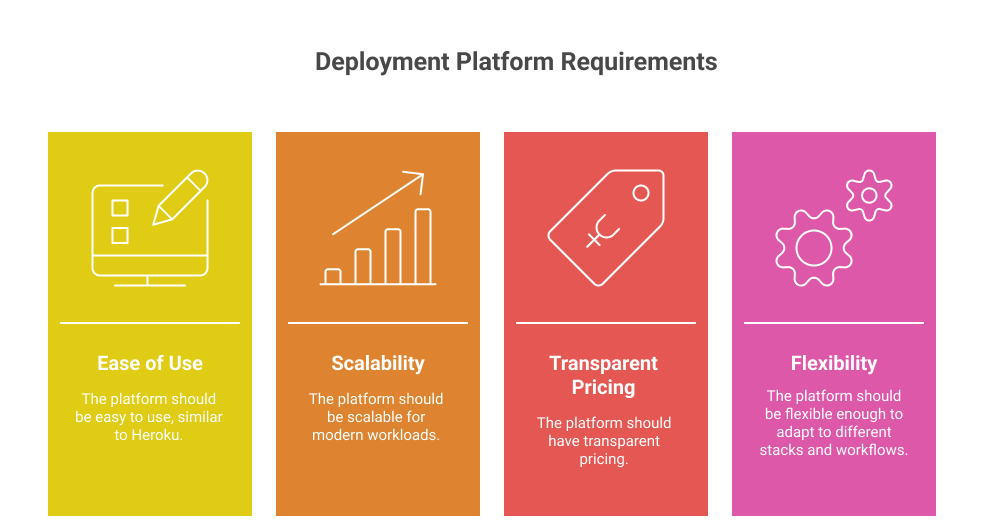 Deployment Platform Requirements

Ease of Use

The platform should be easy to use, similar to Heroku.

Scalability

The platform should be scalable for modern workloads.

Transparent Pricing

The platform should have transparent pricing.

Flexibility

The platform should be flexible enough to adapt to different stacks and workflows.